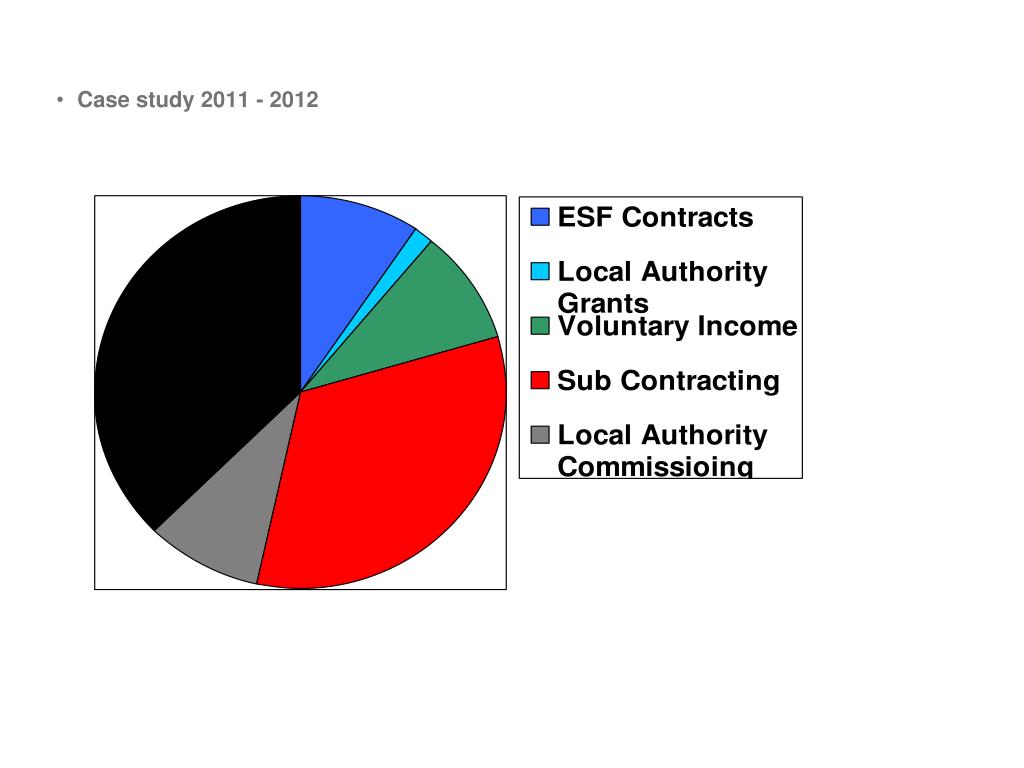 • Case study 2011 - 2012

ESF Contracts
Local Authority Grants
Voluntary Income
Sub Contracting
Local Authority Commissioing